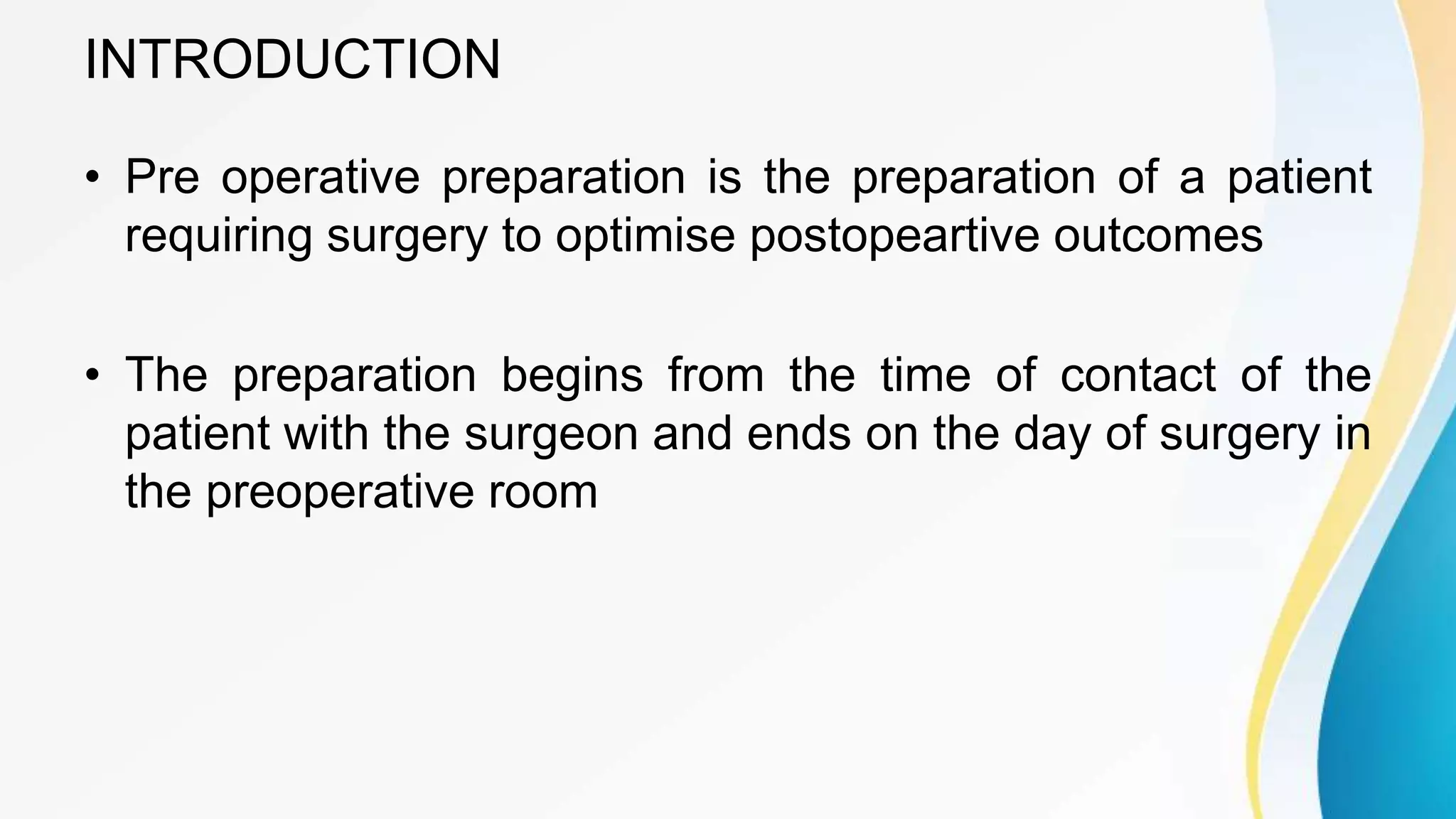 INTRODUCTION

• Pre operative preparation is the preparation of a patient requiring surgery to optimise postopeartive outcomes

• The preparation begins from the time of contact of the patient with the surgeon and ends on the day of surgery in the preoperative room